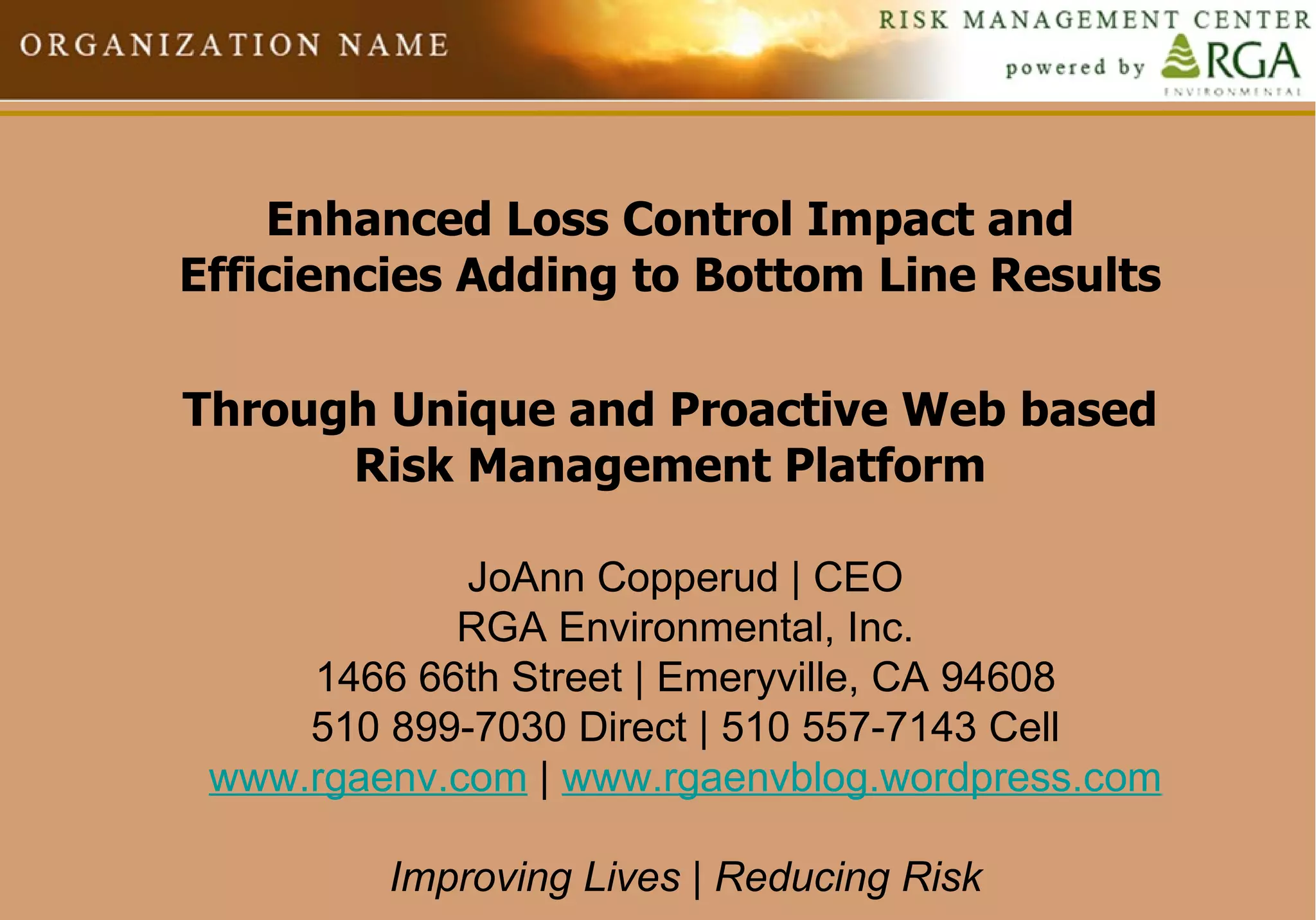 ORGANIZATION NAME

RISK MANAGEMENT CENTER
powered by RGA
ENVIRONMENTAL

Enhanced Loss Control Impact and Efficiencies Adding to Bottom Line Results

Through Unique and Proactive Web based Risk Management Platform

JoAnn Copperud | CEO
RGA Environmental, Inc.
1466 66th Street | Emeryville, CA 94608
510 899-7030 Direct | 510 557-7143 Cell
www.rgaenv.com | www.rgaenvblog.wordpress.com

Improving Lives | Reducing Risk